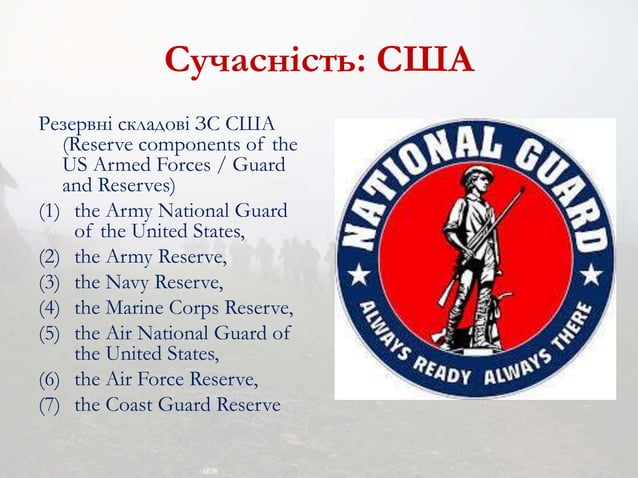 Сучасність: США

Резервні складові ЗС США (Reserve components of the US Armed Forces / Guard and Reserves)

(1) the Army National Guard of the United States,
(2) the Army Reserve,
(3) the Navy Reserve,
(4) the Marine Corps Reserve,
(5) the Air National Guard of the United States,
(6) the Air Force Reserve,
(7) the Coast Guard Reserve

NATIONAL GUARD
ALWAYS READY ALWAYS THERE